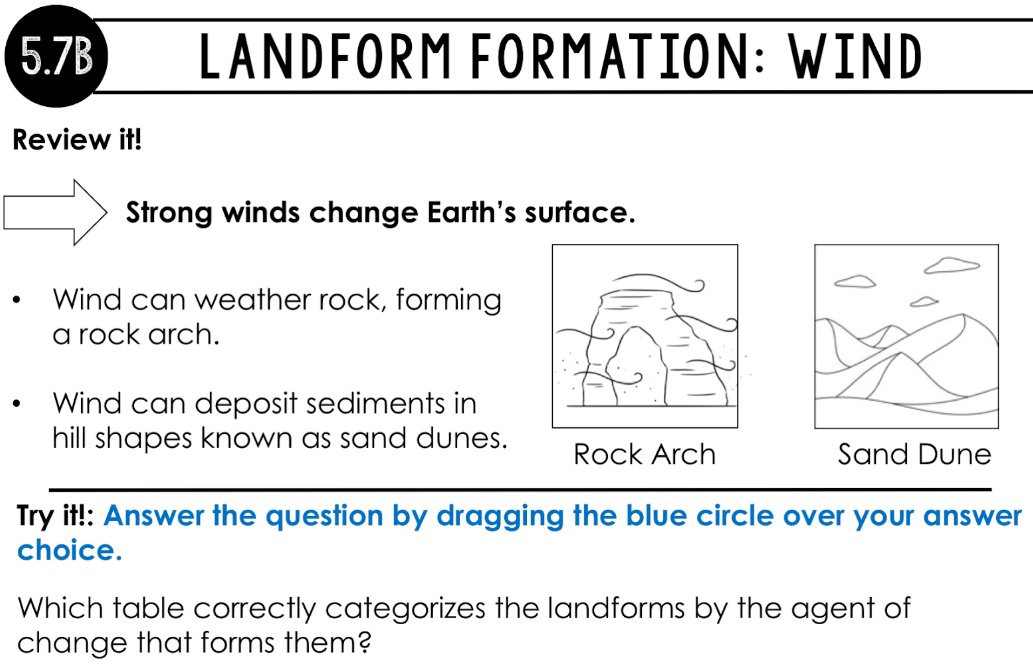 5.7B LANDFORM FORMATION: WIND

Review it!

Strong winds change Earth's surface.

• Wind can weather rock, forming a rock arch.

• Wind can deposit sediments in hill shapes known as sand dunes.

Rock Arch

Sand Dune

Try it!: Answer the question by dragging the blue circle over your answer choice.

Which table correctly categorizes the landforms by the agent of change that forms them?